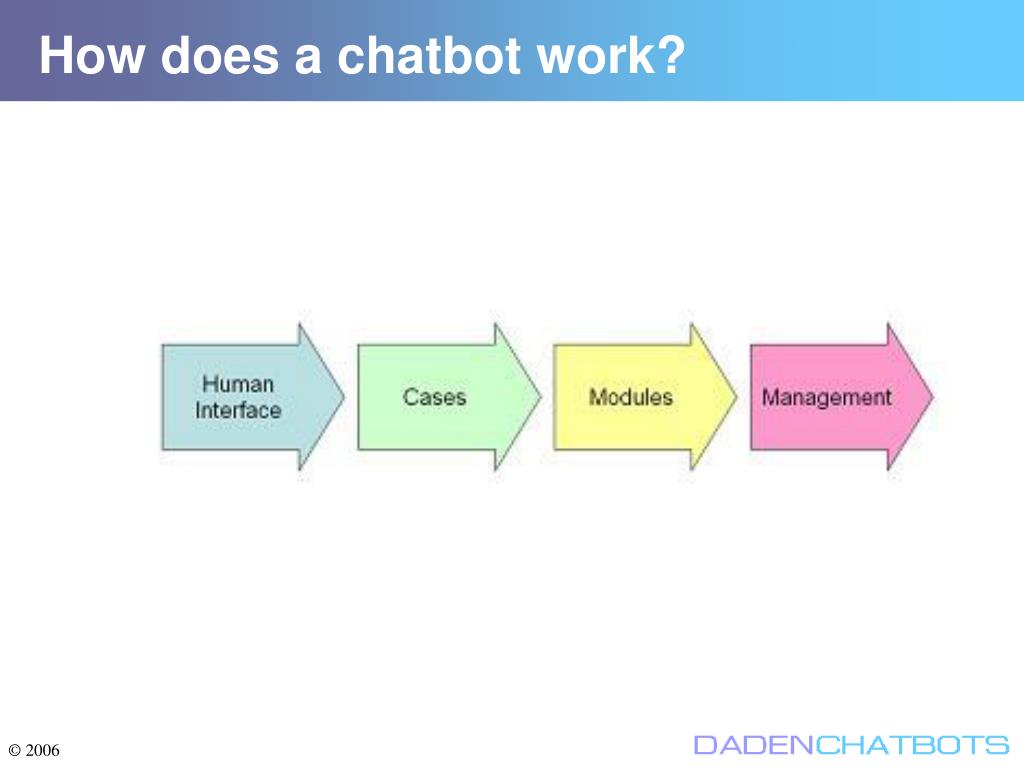 How does a chatbot work?

Human Interface

Cases

Modules

Management

© 2006

DADENCHATBOTS